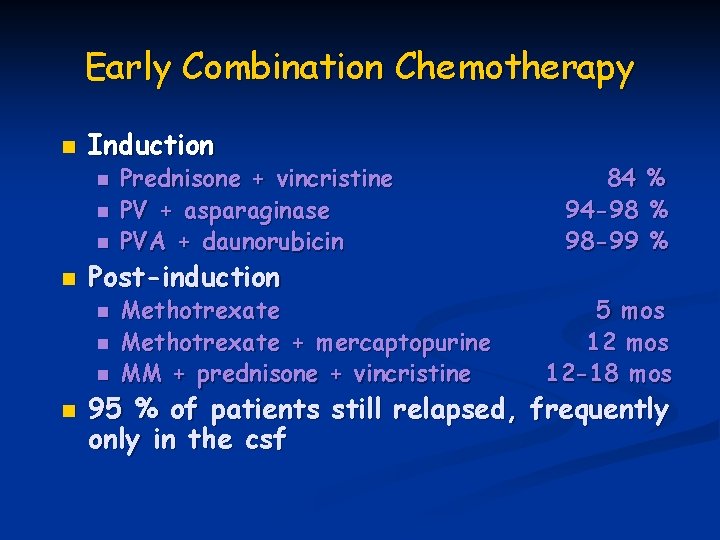 Early Combination Chemotherapy

Induction

Prednisone + vincristine 84 %

PV + asparaginase 94-98 %

PVA + daunorubicin 98-99 %

Post-induction

Methotrexate 5 mos

Methotrexate + mercaptopurine 12 mos

MM + prednisone + vincristine 12-18 mos

95 % of patients still relapsed, frequently only in the csf